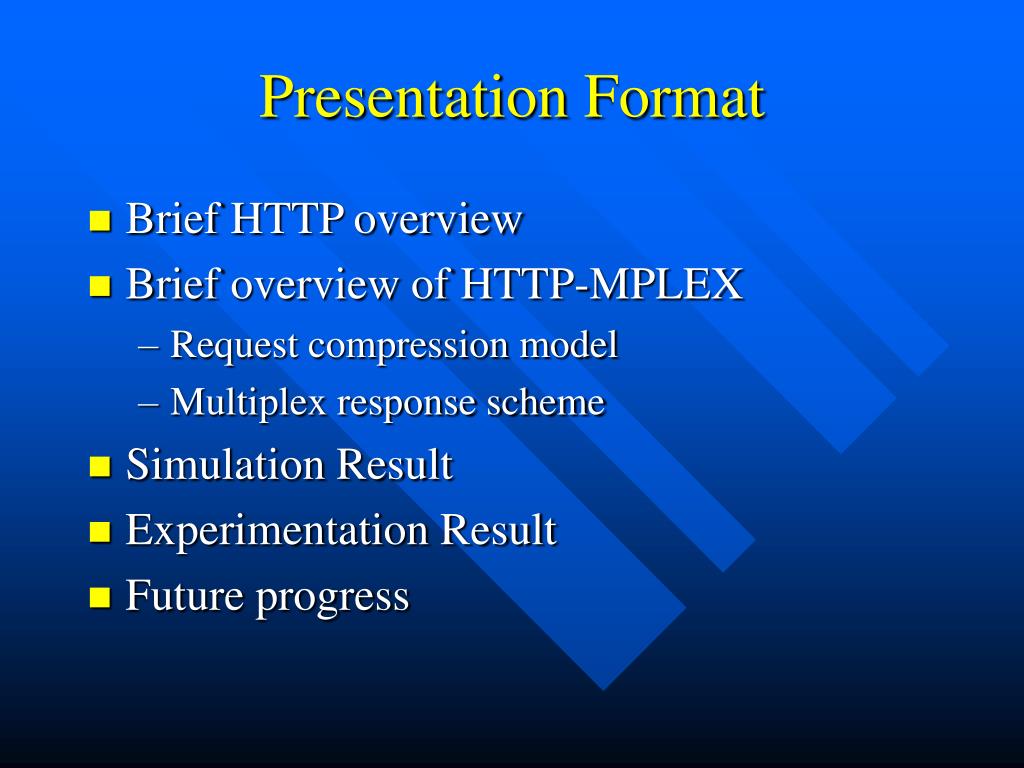 Presentation Format

- Brief HTTP overview
- Brief overview of HTTP-MPLEX
  – Request compression model
  – Multiplex response scheme
- Simulation Result
- Experimentation Result
- Future progress